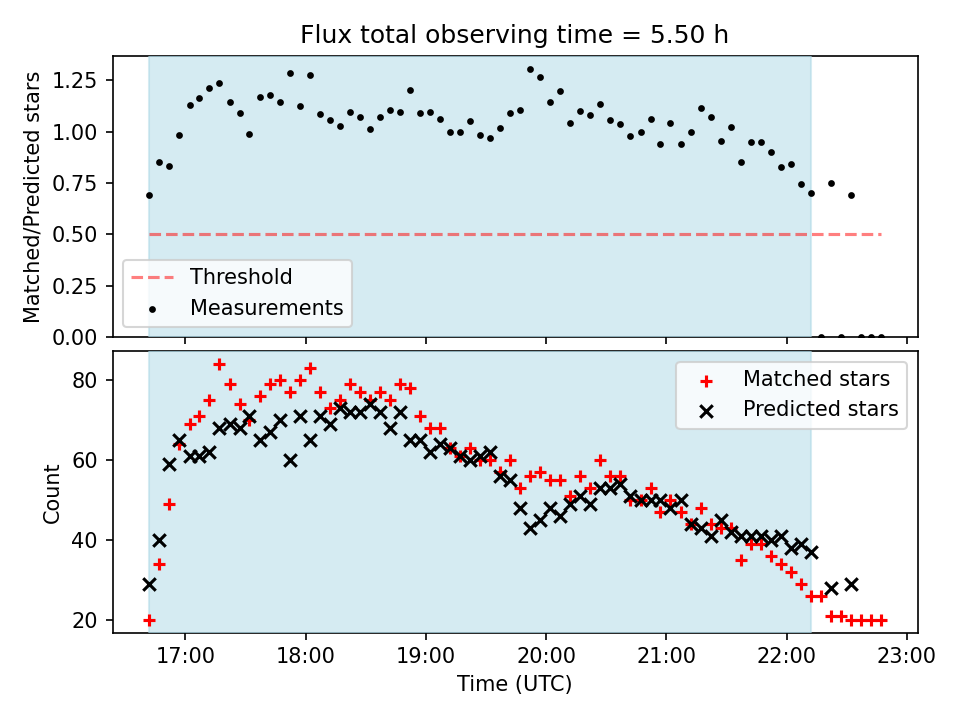 Flux total observing time = 5.50 h

Matched/Predicted stars

1.25
1.00
0.75
0.50
0.25
0.00

Threshold
Measurements

Count

80
60
40
20

Matched stars
Predicted stars

17:00
18:00
19:00
20:00
21:00
22:00
23:00

Time (UTC)